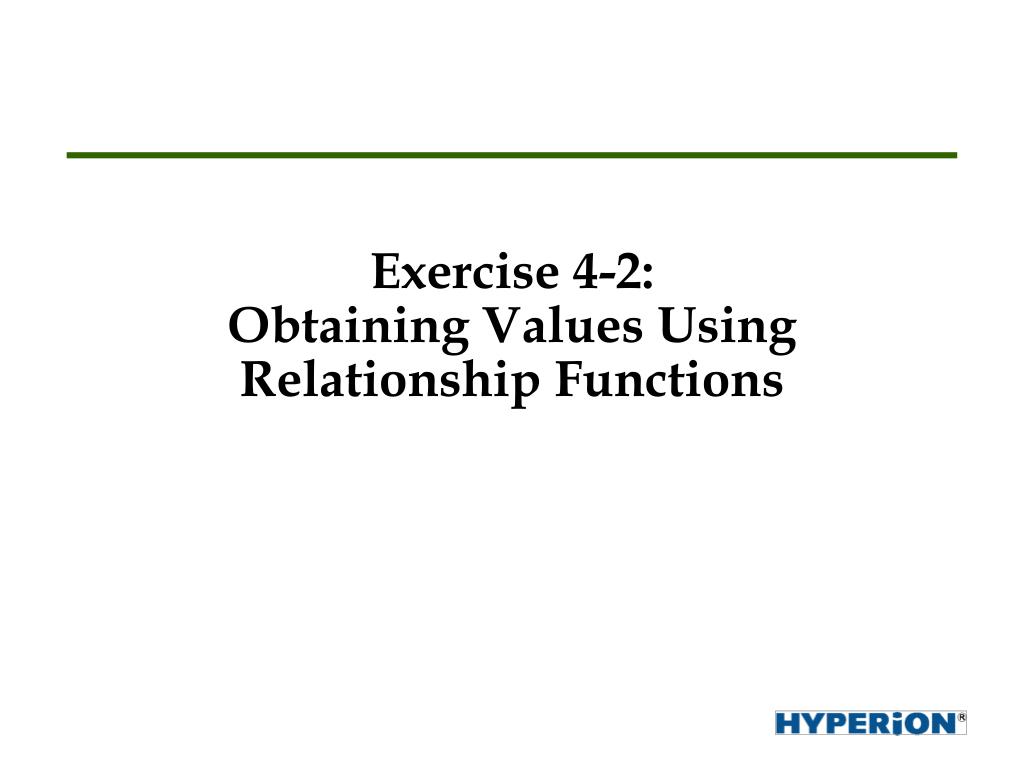 Exercise 4-2:
Obtaining Values Using Relationship Functions

HYPERION®